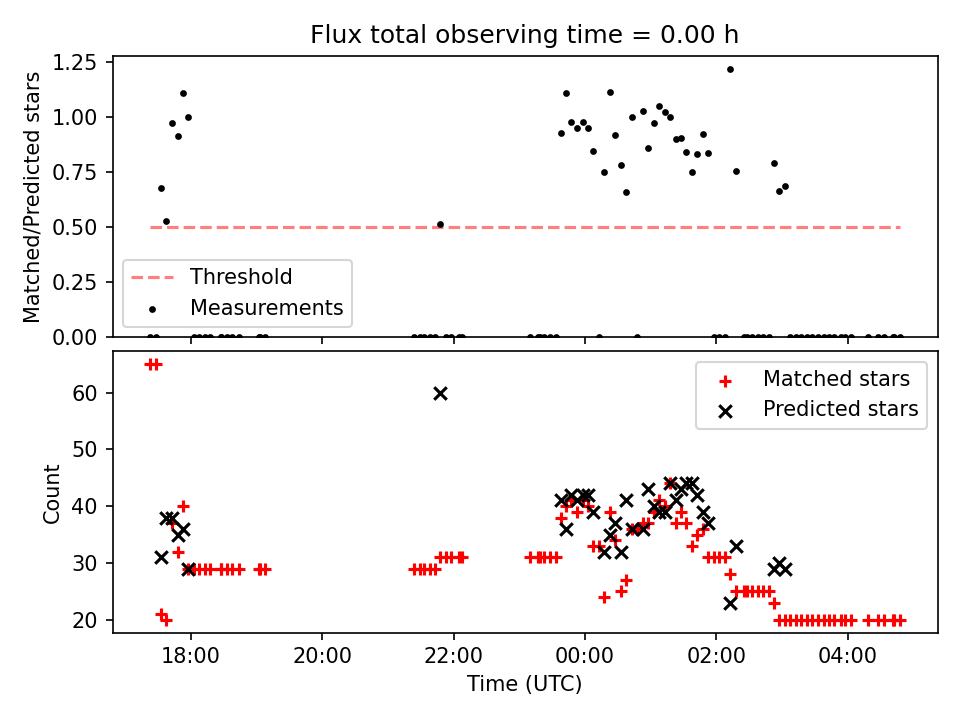 Flux total observing time = 0.00 h

Matched/Predicted stars

1.25
1.00
0.75
0.50
0.25
0.00

Threshold
Measurements

Count

60
50
40
30
20

Matched stars
Predicted stars

18:00
20:00
22:00
00:00
02:00
04:00

Time (UTC)